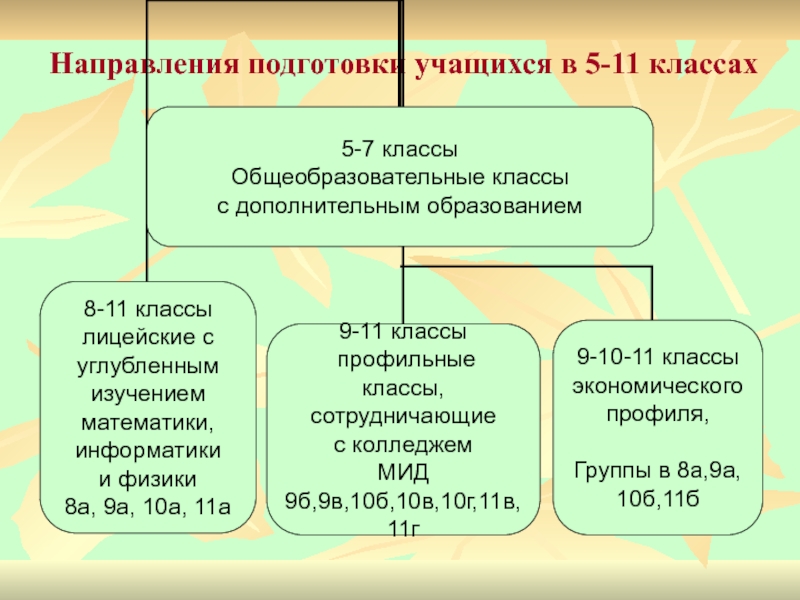 Направления подготовки учащихся в 5-11 классах

5-7 классы
Общеобразовательные классы
с дополнительным образованием

8-11 классы
лицейские с углубленным изучением математики, информатики и физики
8а, 9а, 10а, 11а

9-11 классы
профильные классы, сотрудничающие с колледжем МИД
9б,9в,10б,10в,10г,11в, 11г

9-10-11 классы
экономического профиля,

Группы в 8а,9а, 10б,11б